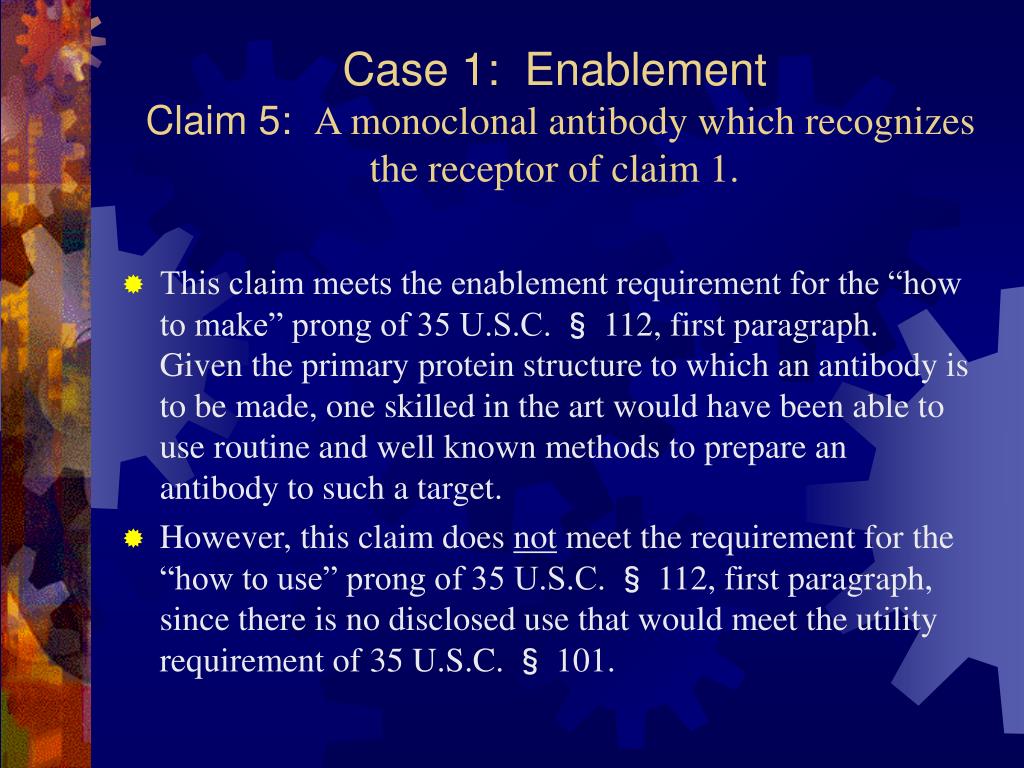 Case 1: Enablement
Claim 5: A monoclonal antibody which recognizes the receptor of claim 1.

This claim meets the enablement requirement for the “how to make” prong of 35 U.S.C. § 112, first paragraph. Given the primary protein structure to which an antibody is to be made, one skilled in the art would have been able to use routine and well known methods to prepare an antibody to such a target.

However, this claim does not meet the requirement for the “how to use” prong of 35 U.S.C. § 112, first paragraph, since there is no disclosed use that would meet the utility requirement of 35 U.S.C. § 101.